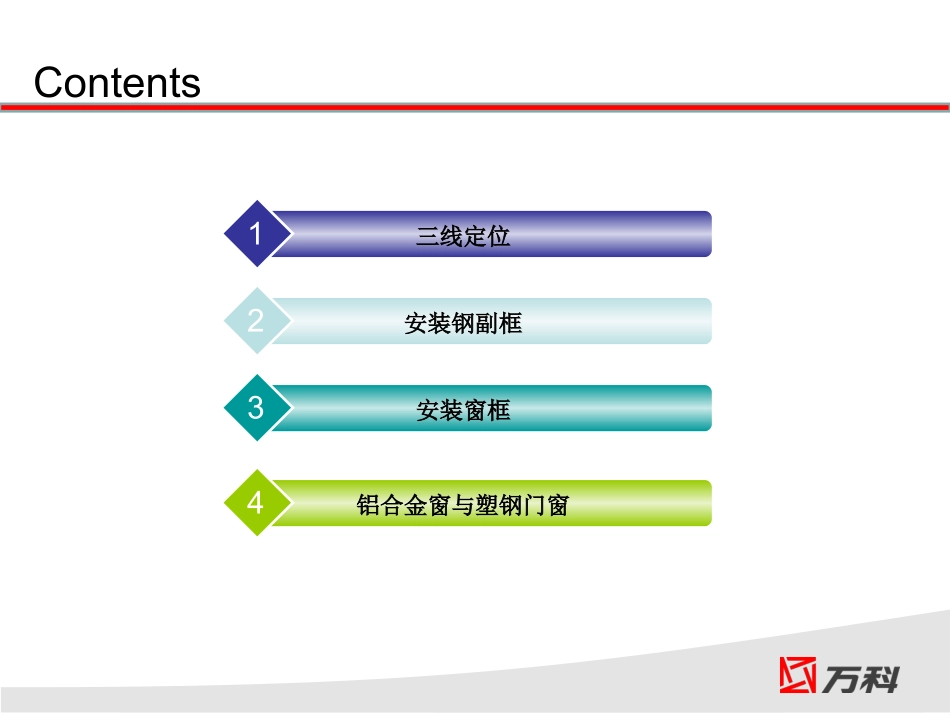 Contents

1 三线定位

2 安装钢副框

3 安装窗框

4 铝合金窗与塑钢门窗

万科